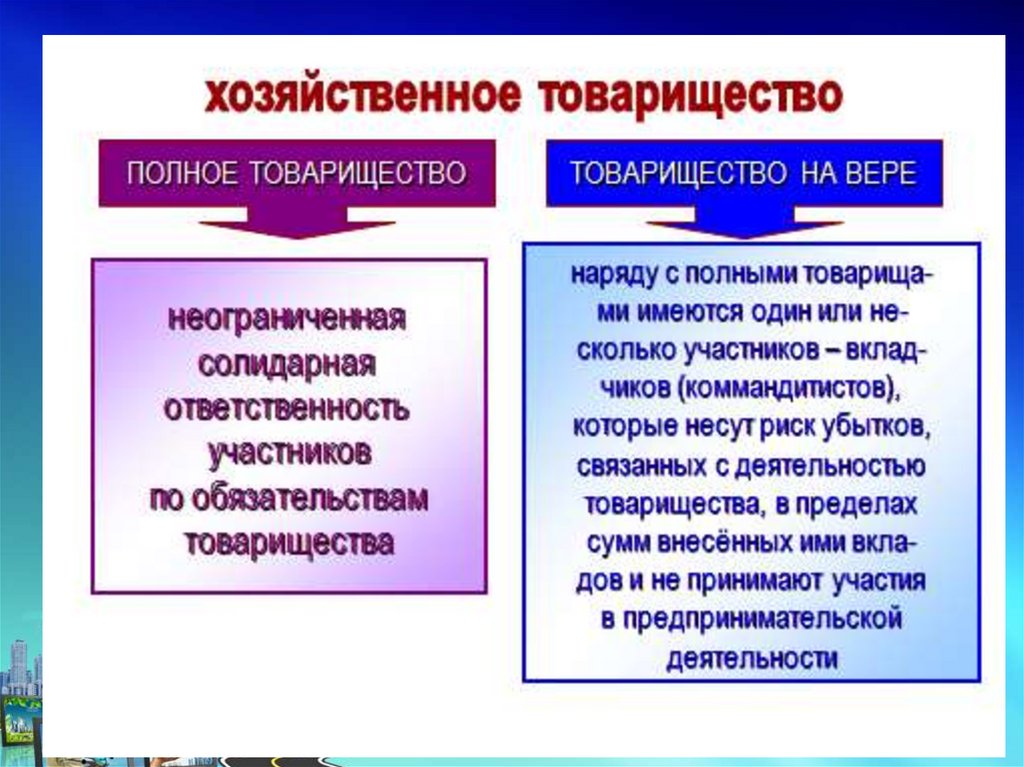 хозяйственное товарищество

ПОЛНОЕ ТОВАРИЩЕСТВО

неограниченная солидарная ответственность участников по обязательствам товарищества

ТОВАРИЩЕСТВО НА ВЕРЕ

наряду с полными товарищами имеются один или несколько участников – вкладчиков (коммандитистов), которые несут риск убытков, связанных с деятельностью товарищества, в пределах сумм внесённых ими вкладов и не принимают участия в предпринимательской деятельности